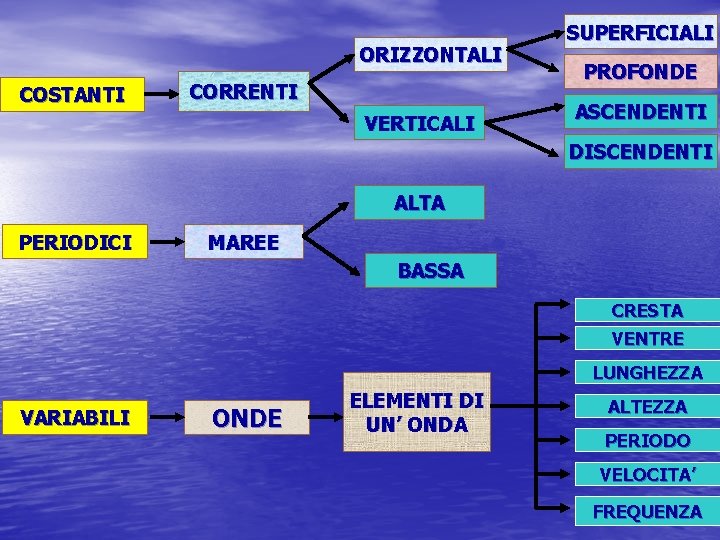 COSTANTI
CORRENTI
ORIZZONTALI
SUPERFICIALI
PROFONDE
VERTICALI
ASCENDENTI
DISCENDENTI

PERIODICI
MAREE
ALTA
BASSA

VARIABILI
ONDE
ELEMENTI DI UN' ONDA
CRESTA
VENTRE
LUNGHEZZA
ALTEZZA
PERIODO
VELOCITA'
FREQUENZA